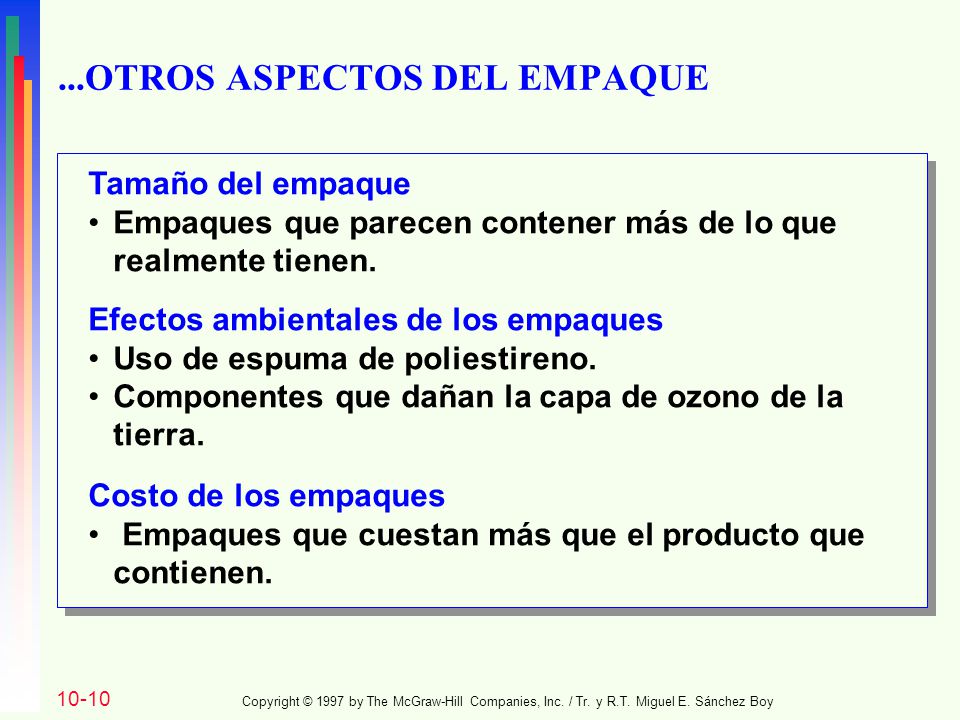 ...OTROS ASPECTOS DEL EMPAQUE

Tamaño del empaque
• Empaques que parecen contener más de lo que realmente tienen.

Efectos ambientales de los empaques
• Uso de espuma de poliestireno.
• Componentes que dañan la capa de ozono de la tierra.

Costo de los empaques
• Empaques que cuestan más que el producto que contienen.

10-10

Copyright © 1997 by The McGraw-Hill Companies, Inc. / Tr. y R.T. Miguel E. Sánchez Boy